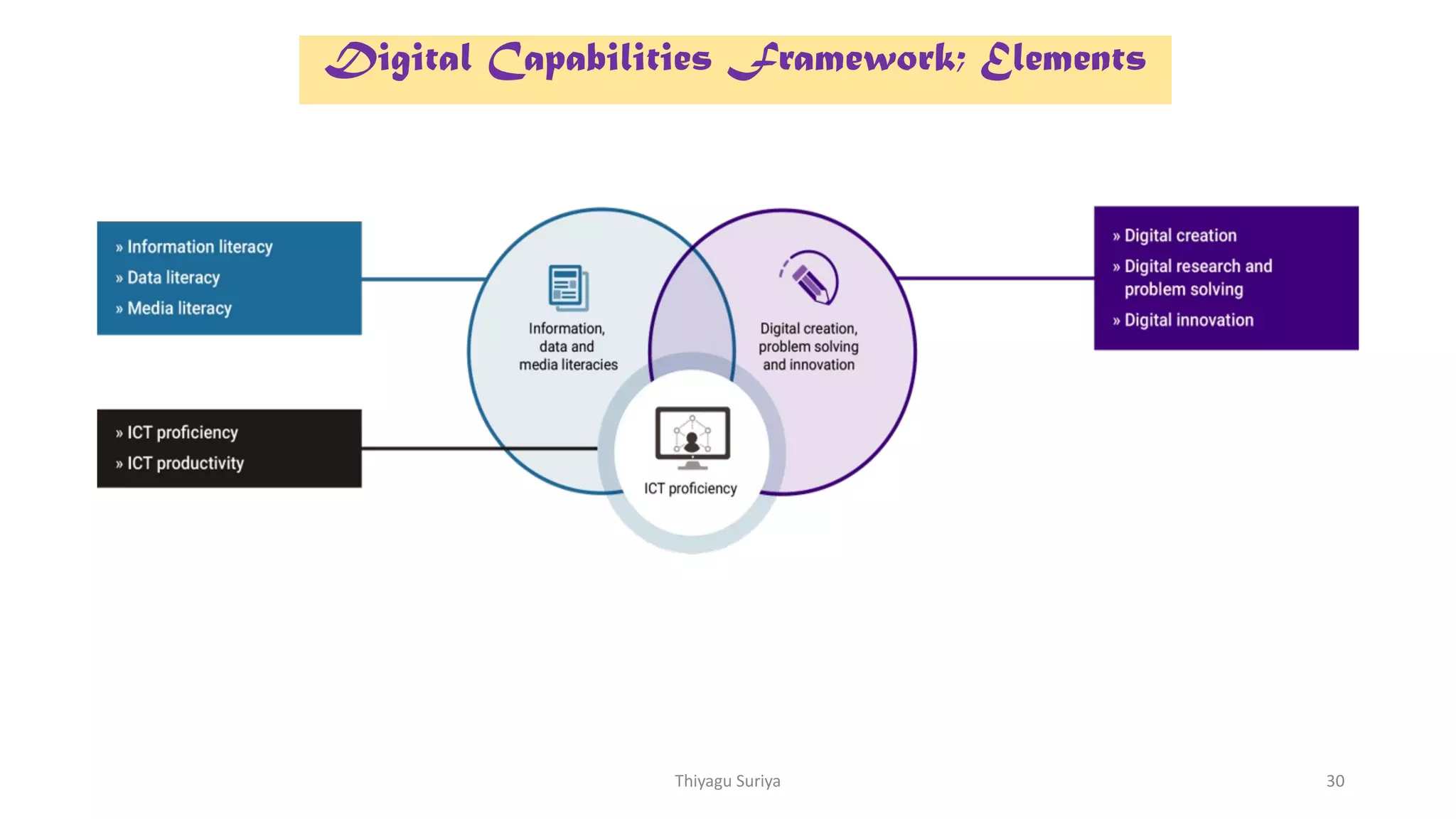 Digital Capabilities Framework; Elements

» Information literacy
» Data literacy
» Media literacy

» ICT proficiency
» ICT productivity

Information, data and media literacies

Digital creation, problem solving and innovation

ICT proficiency

» Digital creation
» Digital research and problem solving
» Digital innovation

Thiyagu Suriya

30